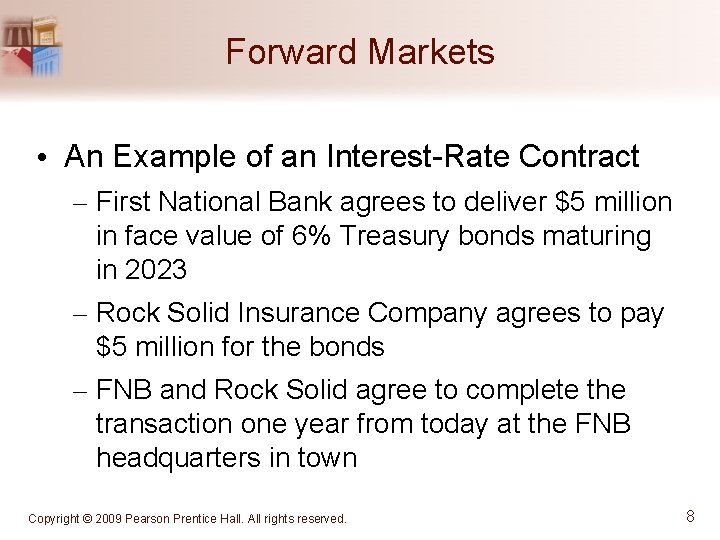 Forward Markets

• An Example of an Interest-Rate Contract

– First National Bank agrees to deliver \$5 million in face value of 6% Treasury bonds maturing in 2023

– Rock Solid Insurance Company agrees to pay \$5 million for the bonds

– FNB and Rock Solid agree to complete the transaction one year from today at the FNB headquarters in town

Copyright © 2009 Pearson Prentice Hall. All rights reserved.

8